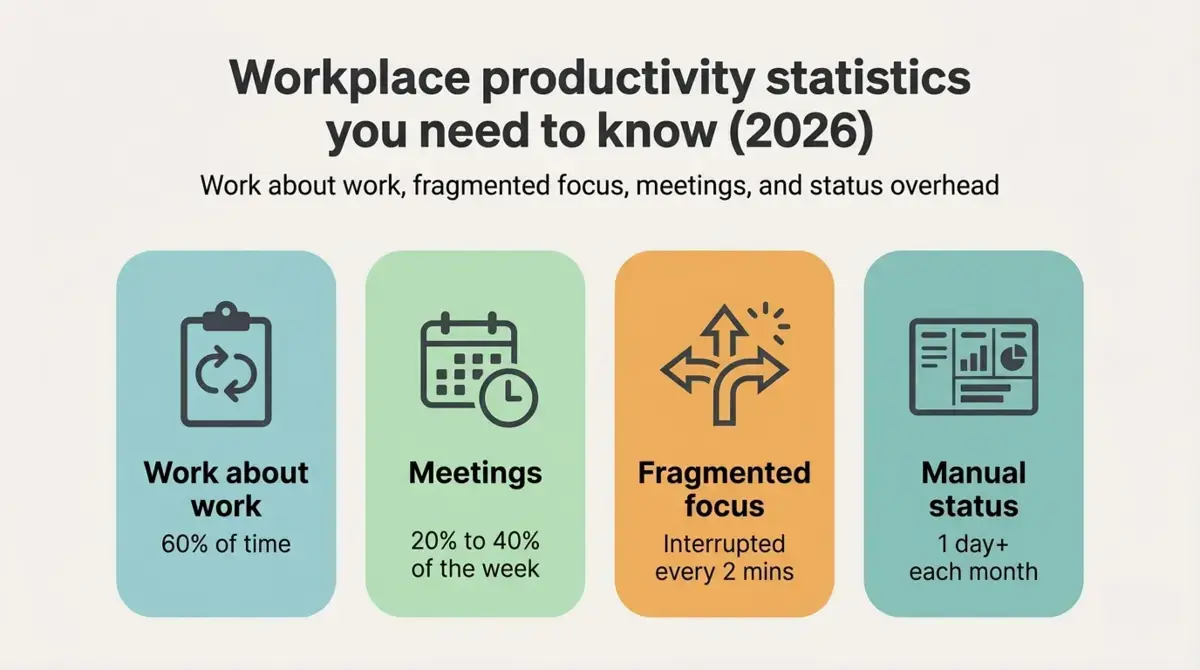 Workplace productivity statistics you need to know (2026)

Work about work, fragmented focus, meetings, and status overhead

Work about work
60% of time

Meetings
20% to 40% of the week

Fragmented focus
Interrupted every 2 mins

Manual status
1 day+ each month